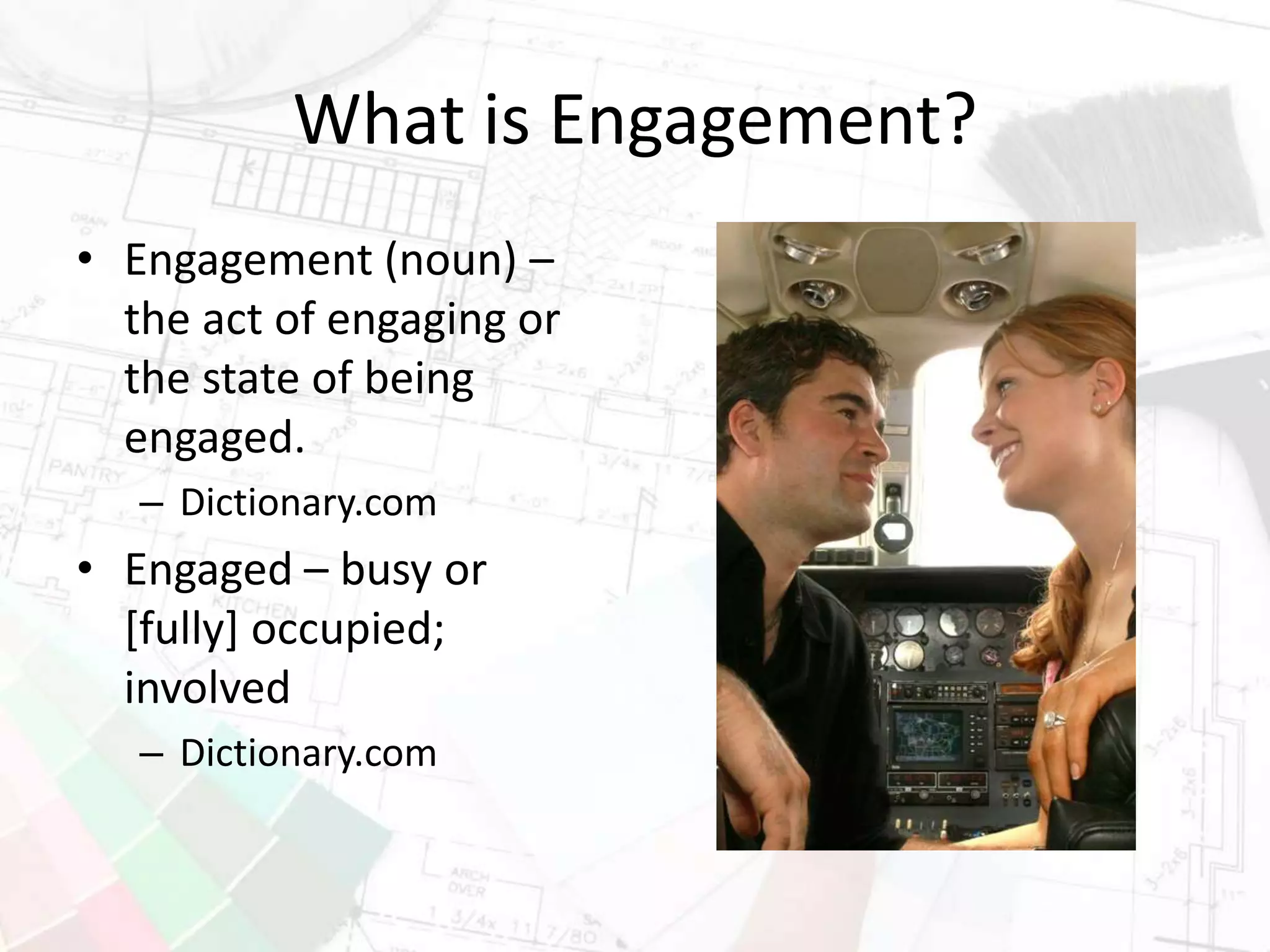 What is Engagement?

• Engagement (noun) – the act of engaging or the state of being engaged.
– Dictionary.com

• Engaged – busy or [fully] occupied; involved
– Dictionary.com